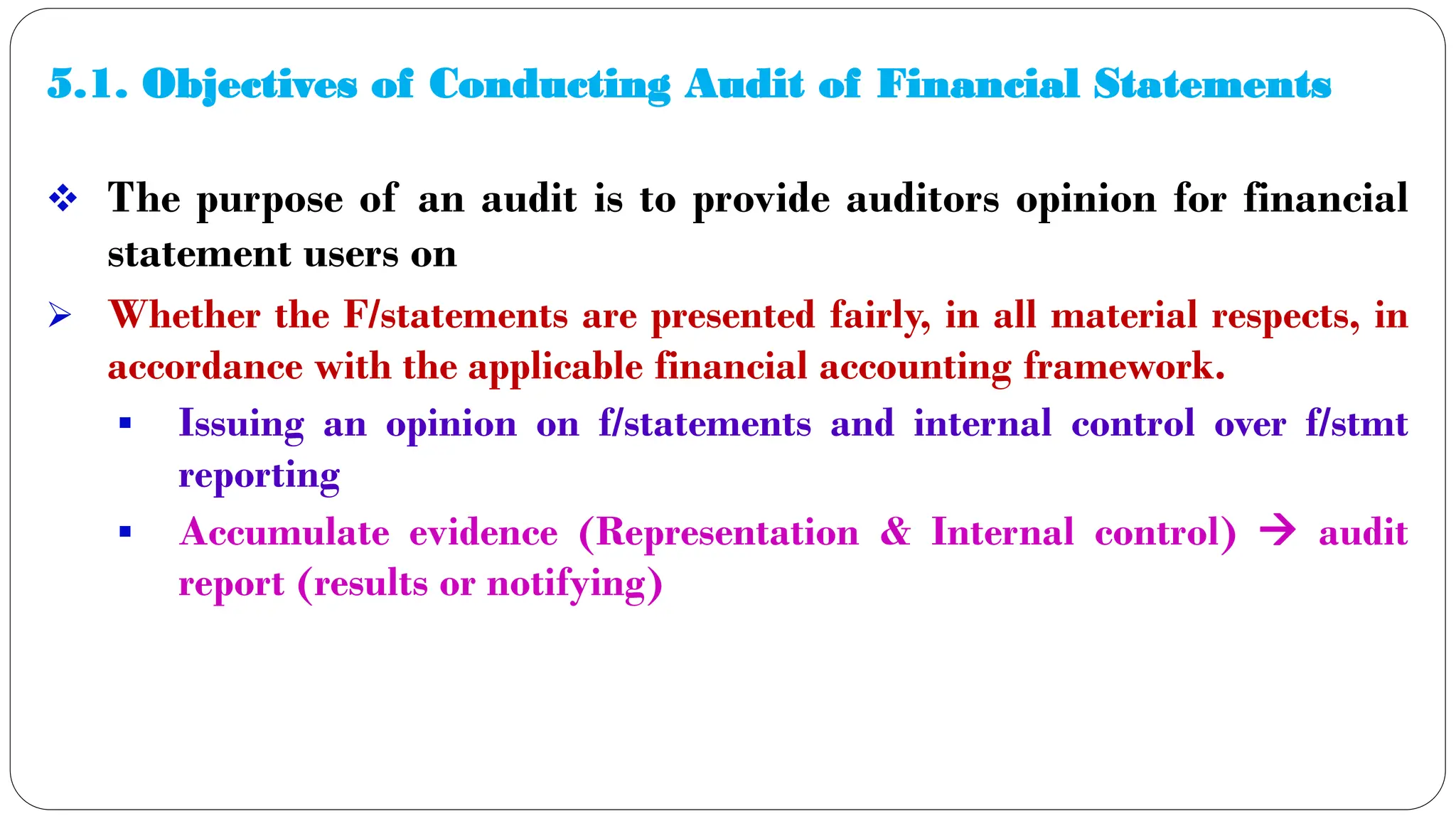 5.1. Objectives of Conducting Audit of Financial Statements

❖ The purpose of an audit is to provide auditors opinion for financial statement users on

➢ Whether the F/statements are presented fairly, in all material respects, in accordance with the applicable financial accounting framework.

▪ Issuing an opinion on f/statements and internal control over f/stmt reporting

▪ Accumulate evidence (Representation & Internal control) → audit report (results or notifying)